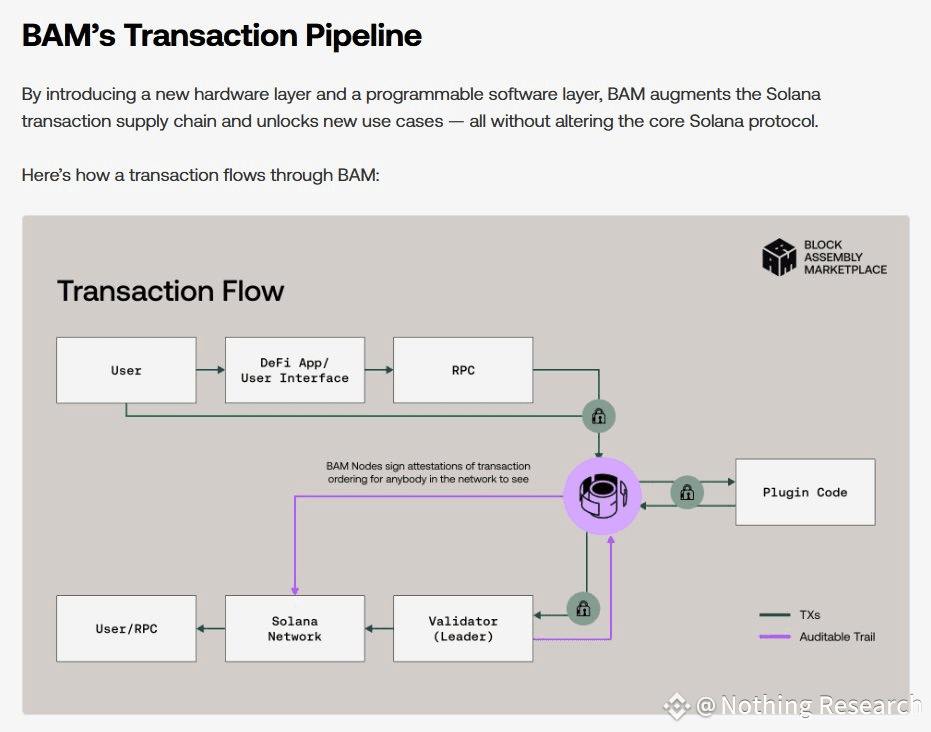 BAM's Transaction Pipeline

By introducing a new hardware layer and a programmable software layer, BAM augments the Solana transaction supply chain and unlocks new use cases — all without altering the core Solana protocol.

Here's how a transaction flows through BAM:

BLOCK ASSEMBLY MARKETPLACE

Transaction Flow

User

DeFi App/ User Interface

RPC

BAM Nodes sign attestations of transaction ordering for anybody in the network to see

Plugin Code

User/RPC

Solana Network

Validator (Leader)

TXs

Auditable Trail

@Nothing Research